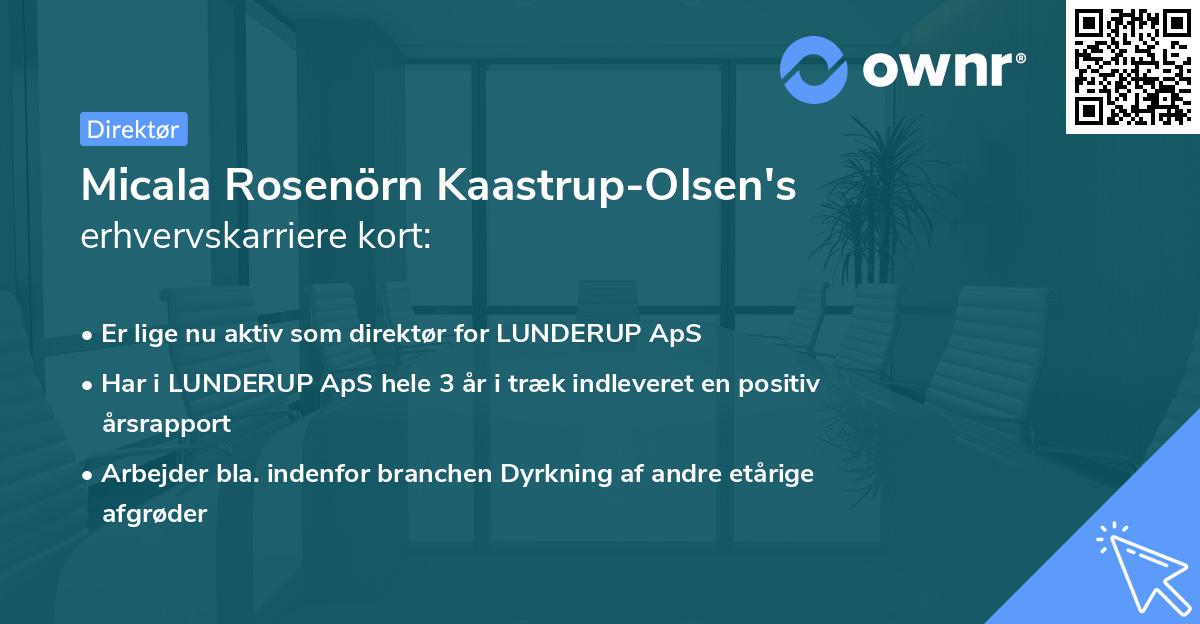 ownr®

Direktør

Micala Rosenörn Kaastrup-Olsen's erhvervskarriere kort:

• Er lige nu aktiv som direktør for LUNDERUP ApS

• Har i LUNDERUP ApS hele 3 år i træk indleveret en positiv årsrapport

• Arbejder bla. indenfor branchen Dyrkning af andre etårige afgrøder